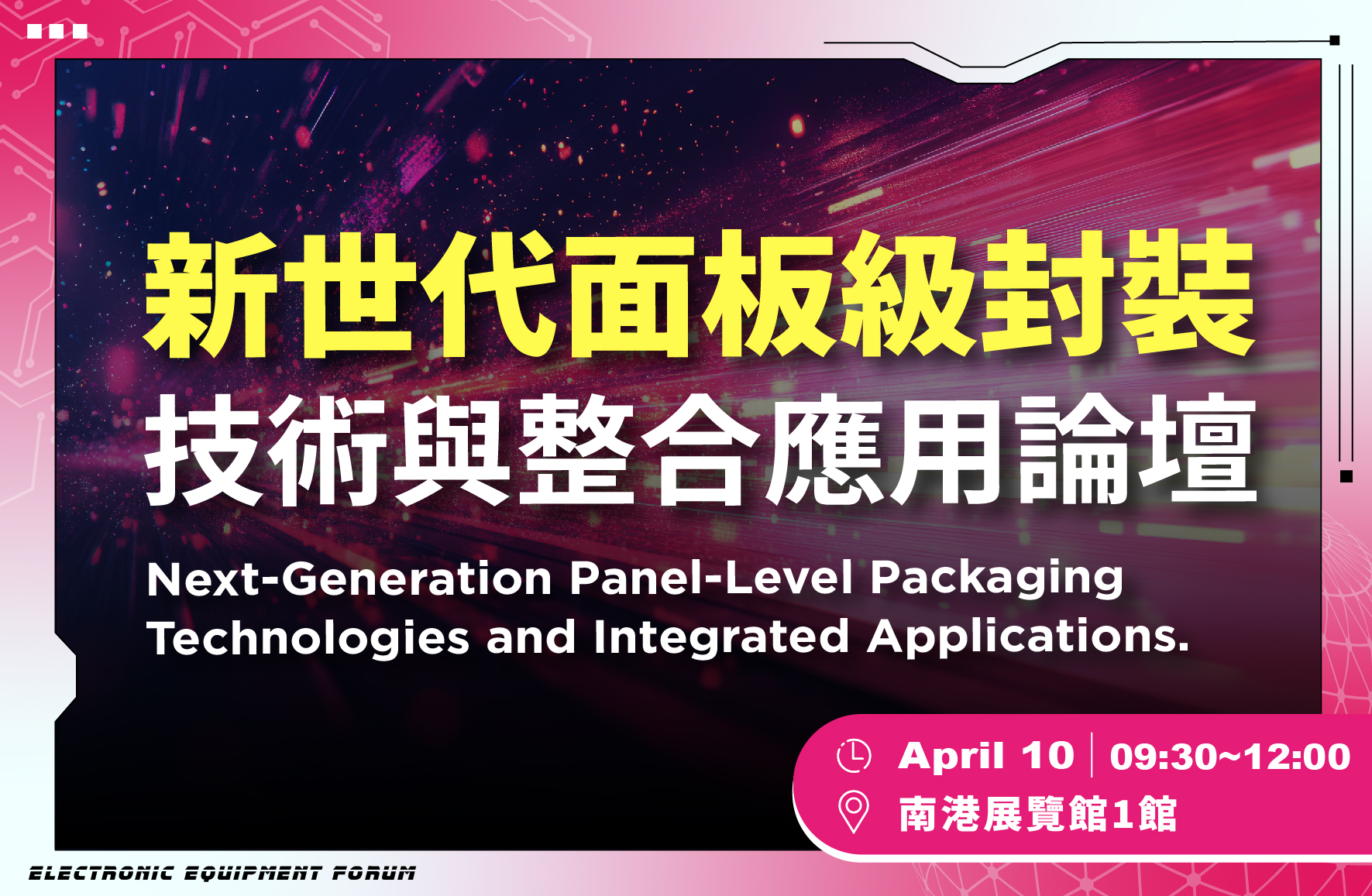 新世代面板級封裝
技術與整合應用論壇

Next-Generation Panel-Level Packaging Technologies and Integrated Applications.

April 10 | 09:30~12:00

南港展覽館1館

ELECTRONIC EQUIPMENT FORUM